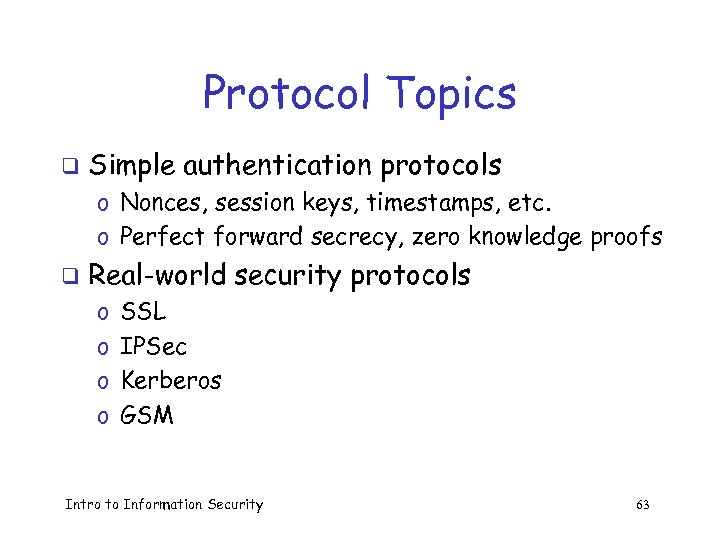 Protocol Topics

❑ Simple authentication protocols
  o Nonces, session keys, timestamps, etc.
  o Perfect forward secrecy, zero knowledge proofs
❑ Real-world security protocols
  o SSL
  o IPSec
  o Kerberos
  o GSM

Intro to Information Security 63